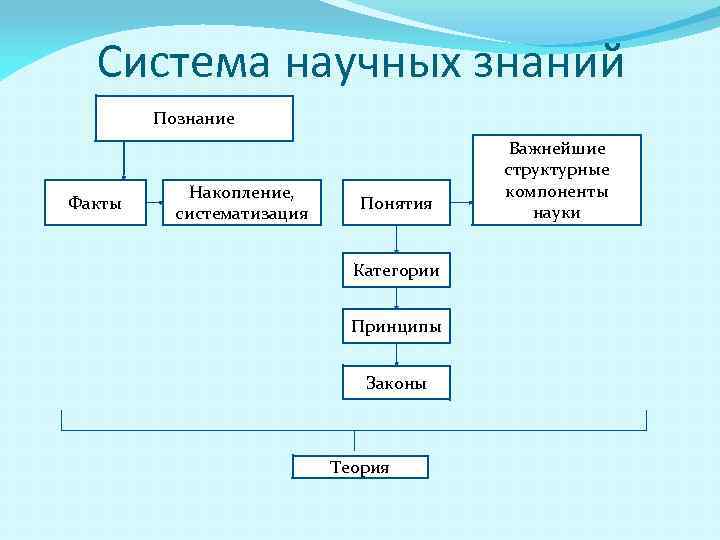 Система научных знаний

Познание

Факты

Накопление, систематизация

Понятия

Важнейшие структурные компоненты науки

Категории

Принципы

Законы

Теория